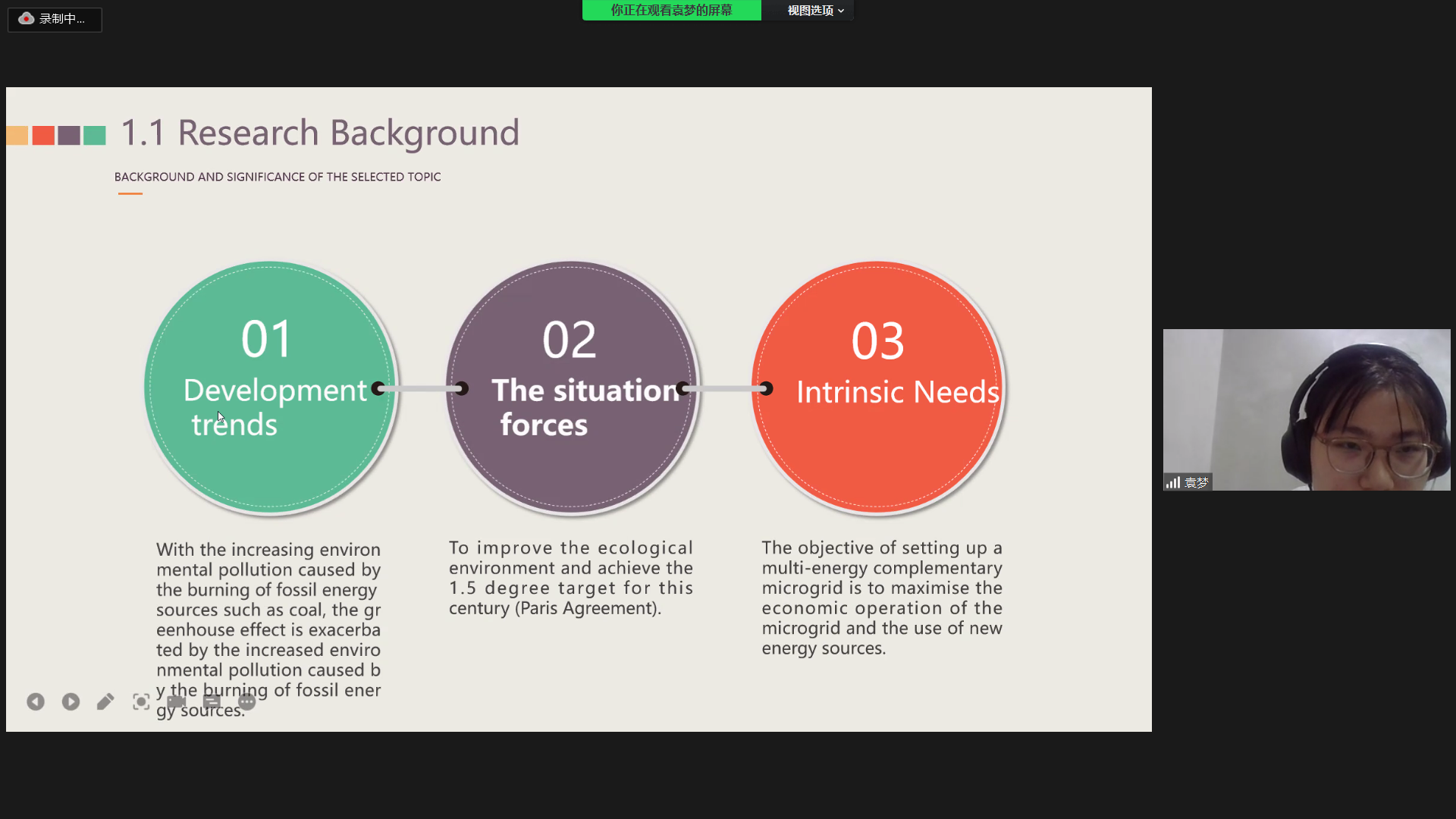 录制中...

你正在观看袁梦的屏幕

视图选项

1.1 Research Background

BACKGROUND AND SIGNIFICANCE OF THE SELECTED TOPIC

01
Development trends

02
The situation forces

03
Intrinsic Needs

With the increasing environ mental pollution caused by the burning of fossil energy sources such as coal, the gr eenhouse effect is exacerba ted by the increased enviro nmental pollution caused b y the burning of fossil ener gy sources.

To improve the ecological environment and achieve the 1.5 degree target for this century (Paris Agreement).

The objective of setting up a multi-energy complementary microgrid is to maximise the economic operation of the microgrid and the use of new energy sources.

袁梦